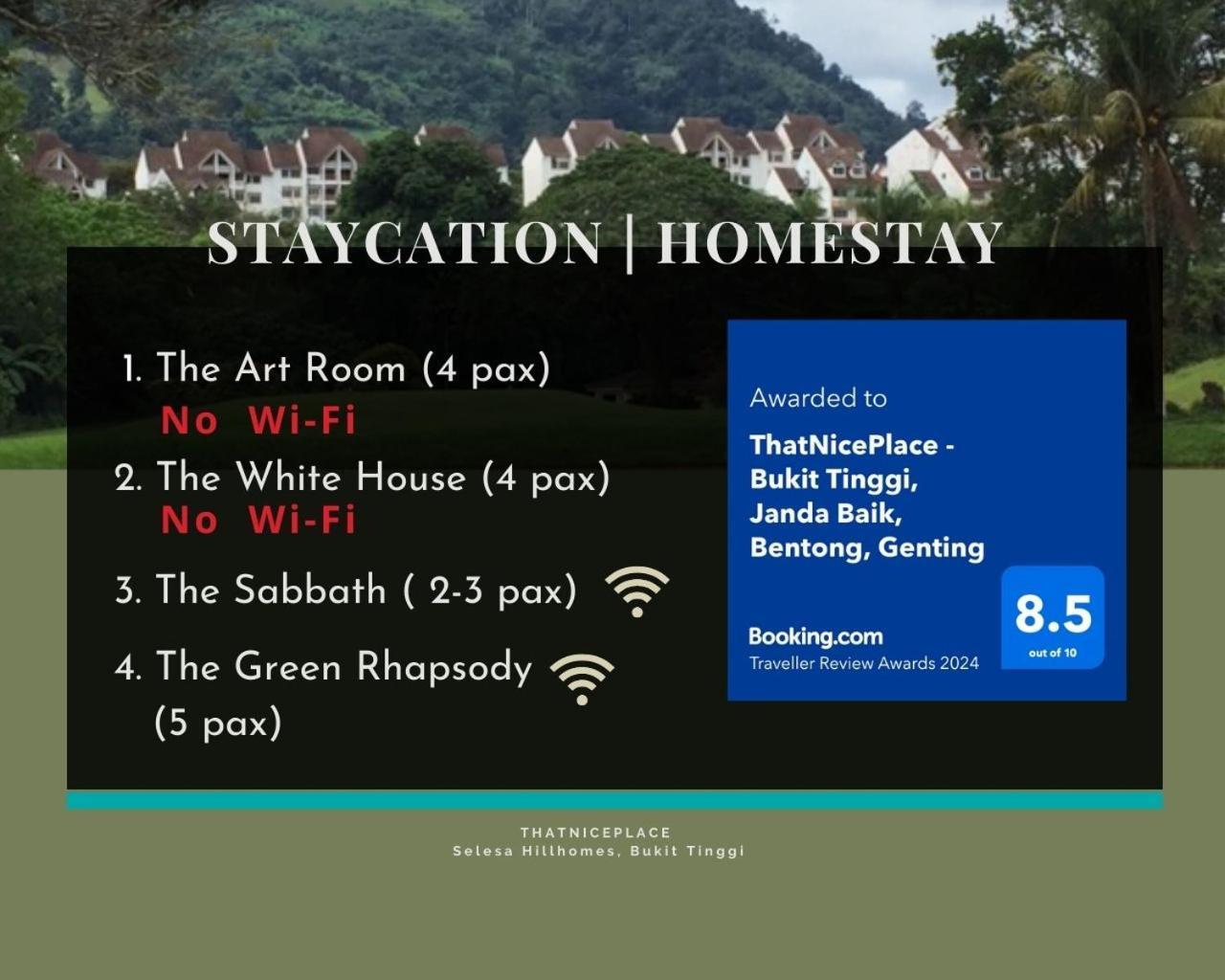 STAYCATION | HOMESTAY

1. The Art Room (4 pax)
No Wi-Fi
2. The White House (4 pax)
No Wi-Fi
3. The Sabbath ( 2-3 pax)
4. The Green Rhapsody
(5 pax)

Awarded to
ThatNicePlace - Bukit Tinggi, Janda Baik, Bentong, Genting
Booking.com
Traveller Review Awards 2024
8.5
out of 10

THATNICEPLACE
Selesa Hillhomes, Bukit Tinggi